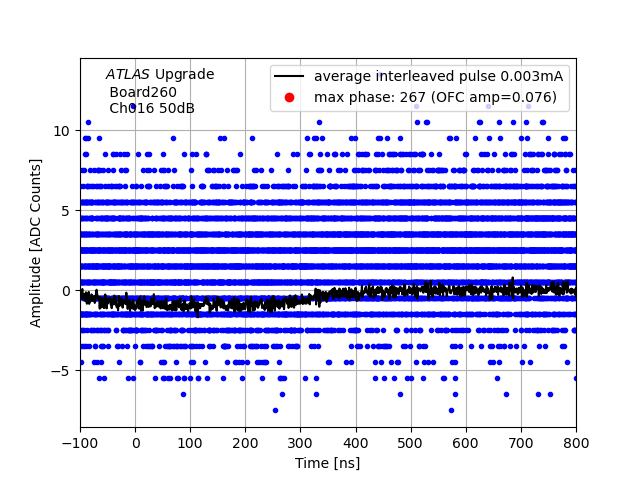 ATLAS Upgrade
Board260
Ch016 50dB

average interleaved pulse 0.003mA
max phase: 267 (OFC amp=0.076)

10
5
0
−5

Amplitude [ADC Counts]

−100 0 100 200 300 400 500 600 700 800

Time [ns]